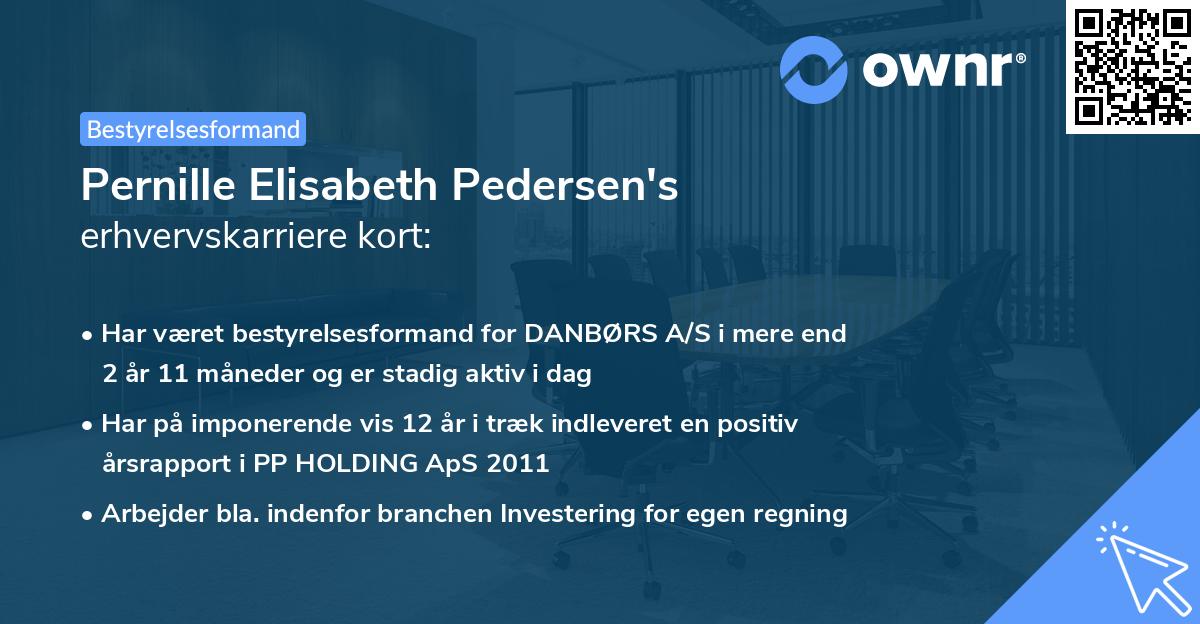 ownr®

Bestyrelsesformand

Pernille Elisabeth Pedersen's erhvervskarriere kort:

• Har været bestyrelsesformand for DANBØRS A/S i mere end 2 år 11 måneder og er stadig aktiv i dag

• Har på imponerende vis 12 år i træk indleveret en positiv årsrapport i PP HOLDING ApS 2011

• Arbejder bla. indenfor branchen Investering for egen regning